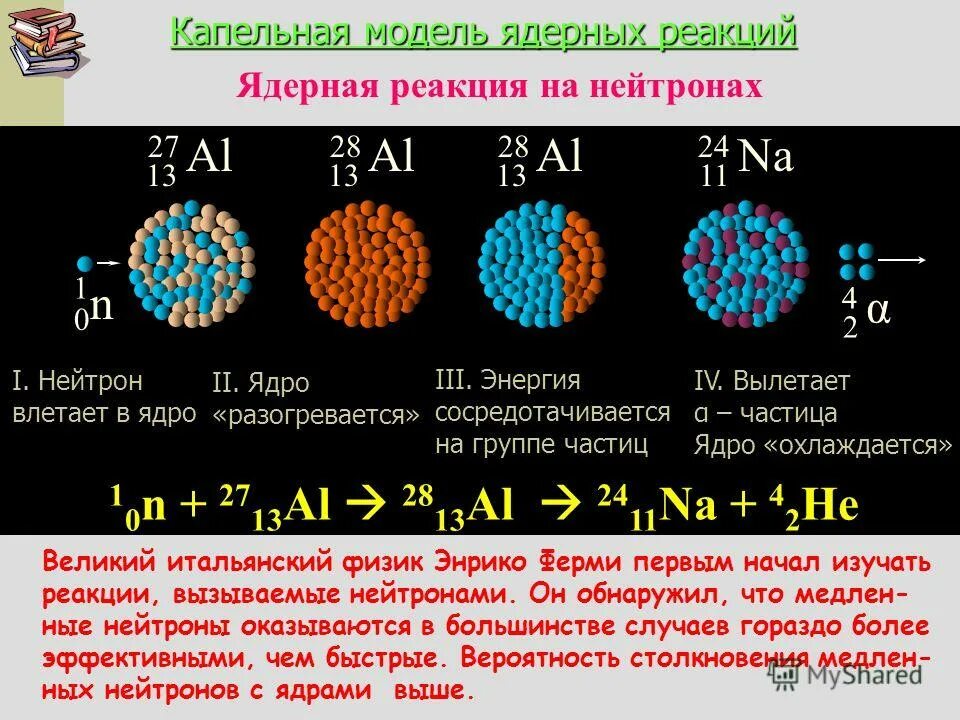 Капельная модель ядерных реакций

Ядерная реакция на нейтронах

$^{27}_{13}Al$ $^{28}_{13}Al$ $^{28}_{13}Al$ $^{24}_{11}Na$

$^{1}_{0}n$

$^{4}_{2}\alpha$

I. Нейтрон влетает в ядро

II. Ядро «разогревается»

III. Энергия сосредотачивается на группе частиц

IV. Вылетает α – частица Ядро «охлаждается»

$^{1}_{0}n + ^{27}_{13}Al \rightarrow ^{28}_{13}Al \rightarrow ^{24}_{11}Na + ^{4}_{2}He$

Великий итальянский физик Энрико Ферми первым начал изучать реакции, вызываемые нейтронами. Он обнаружил, что медленные нейтроны оказываются в большинстве случаев гораздо более эффективными, чем быстрые. Вероятность столкновения медленных нейтронов с ядрами выше.

MyShared